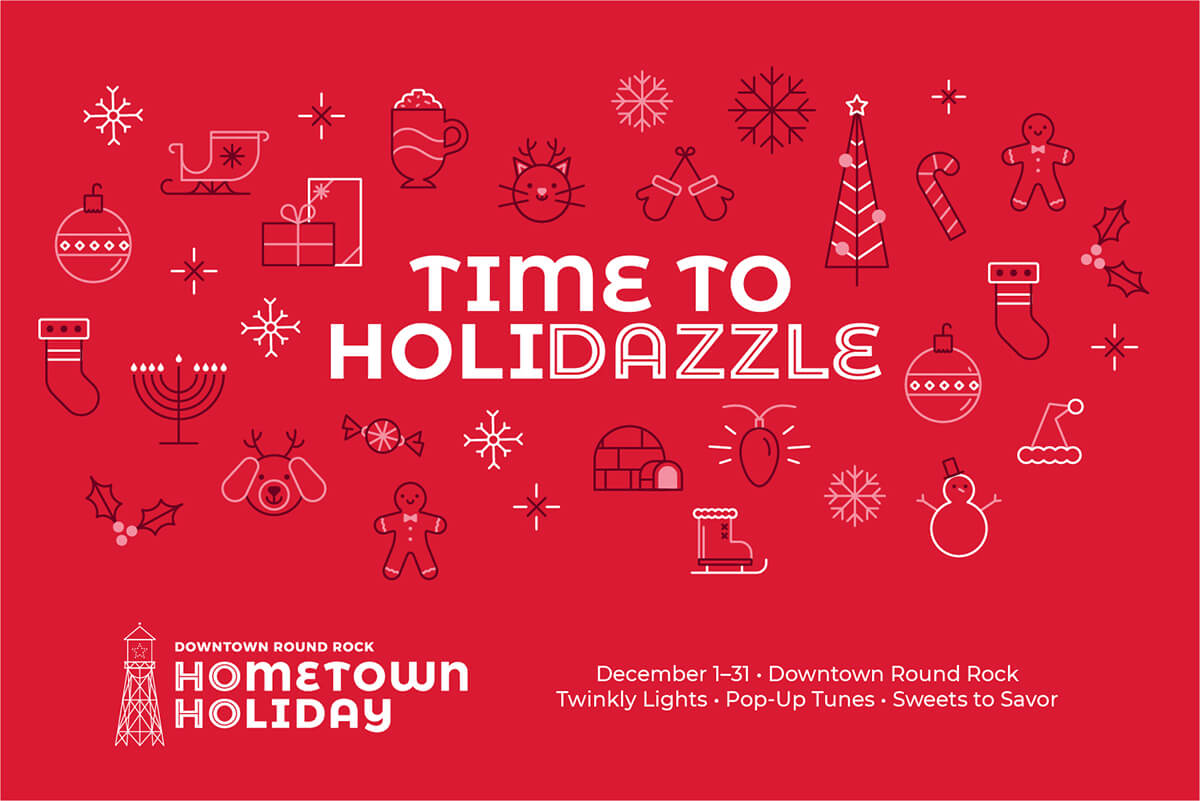 TIME TO HOLIDAZZLE

DOWNTOWN ROUND ROCK
HOMETOWN HOLIDAY

December 1–31 • Downtown Round Rock
Twinkly Lights • Pop-Up Tunes • Sweets to Savor